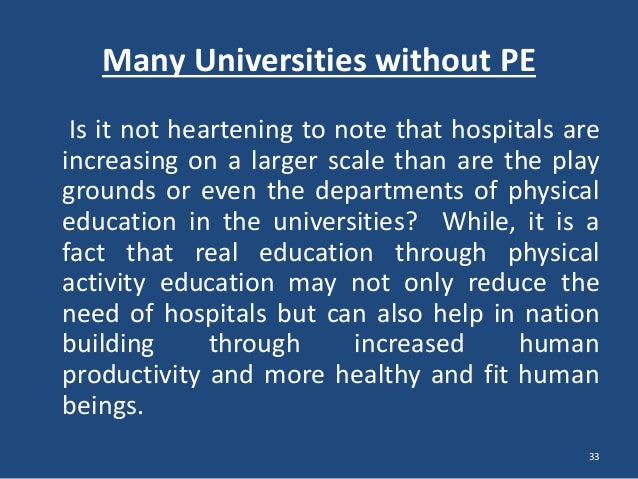 Many Universities without PE

Is it not heartening to note that hospitals are increasing on a larger scale than are the play grounds or even the departments of physical education in the universities? While, it is a fact that real education through physical activity education may not only reduce the need of hospitals but can also help in nation building through increased human productivity and more healthy and fit human beings.

33